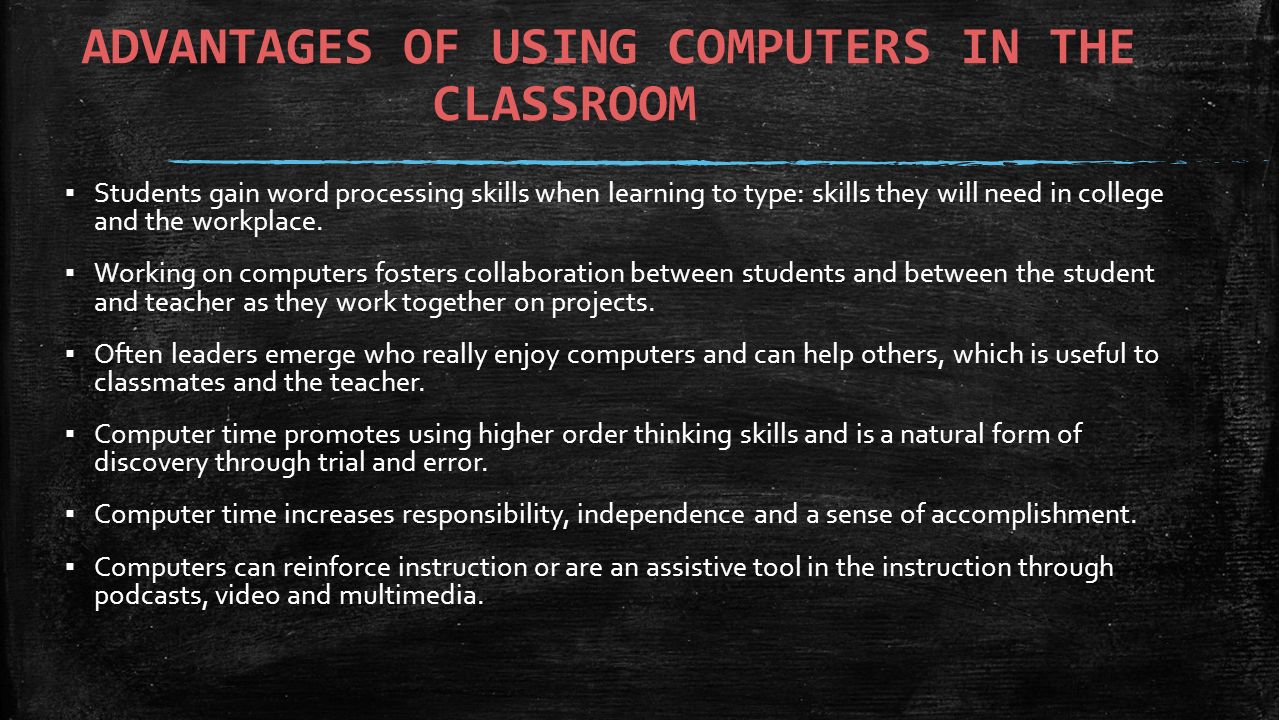 ADVANTAGES OF USING COMPUTERS IN THE CLASSROOM

▪ Students gain word processing skills when learning to type: skills they will need in college and the workplace.

▪ Working on computers fosters collaboration between students and between the student and teacher as they work together on projects.

▪ Often leaders emerge who really enjoy computers and can help others, which is useful to classmates and the teacher.

▪ Computer time promotes using higher order thinking skills and is a natural form of discovery through trial and error.

▪ Computer time increases responsibility, independence and a sense of accomplishment.

▪ Computers can reinforce instruction or are an assistive tool in the instruction through podcasts, video and multimedia.